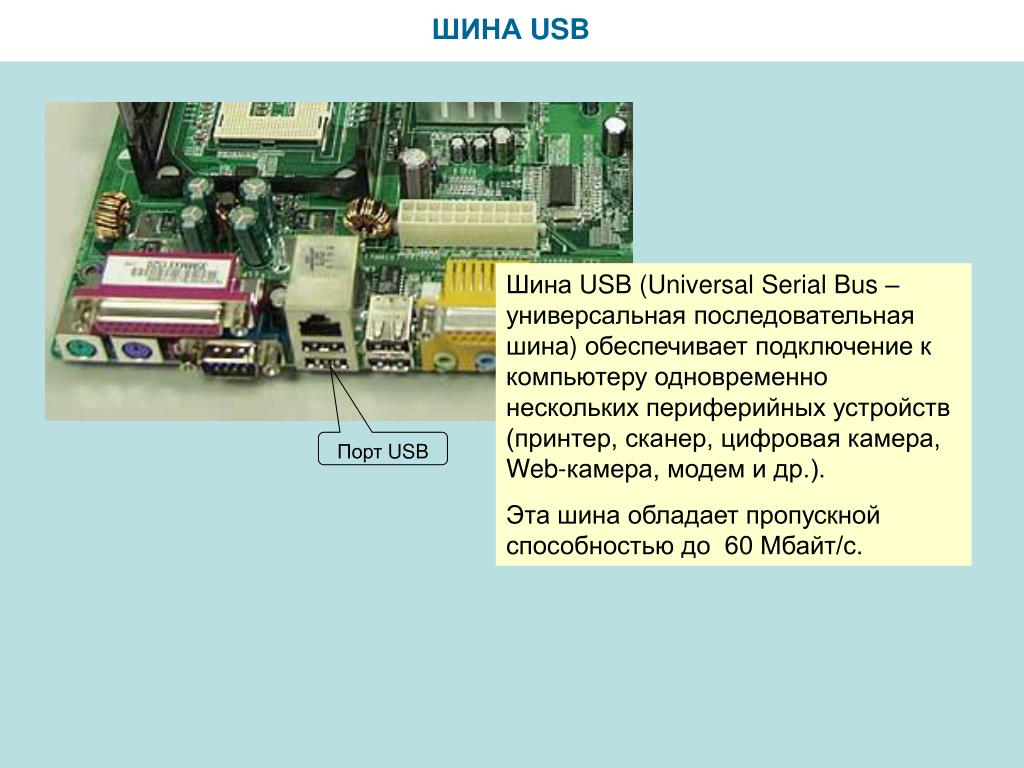 ШИНА USB

Порт USB

Шина USB (Universal Serial Bus – универсальная последовательная шина) обеспечивает подключение к компьютеру одновременно нескольких периферийных устройств (принтер, сканер, цифровая камера, Web-камера, модем и др.).

Эта шина обладает пропускной способностью до 60 Мбайт/с.